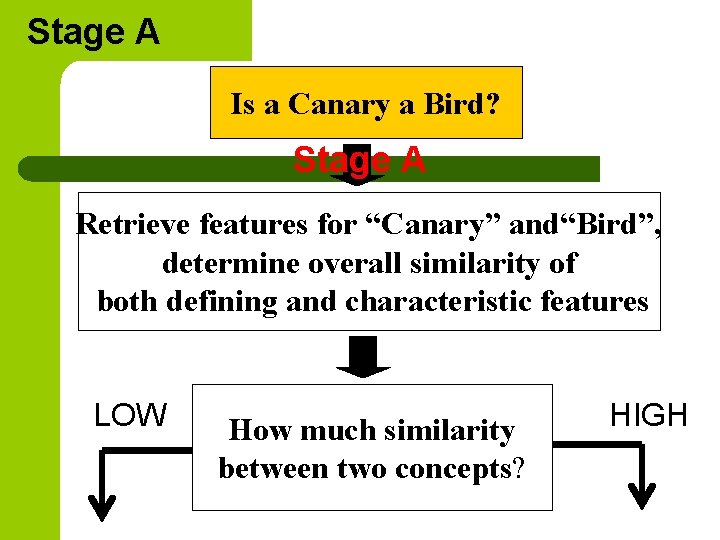 Stage A

Is a Canary a Bird?

Stage A

Retrieve features for “Canary” and“Bird”, determine overall similarity of both defining and characteristic features

LOW

How much similarity between two concepts?

HIGH